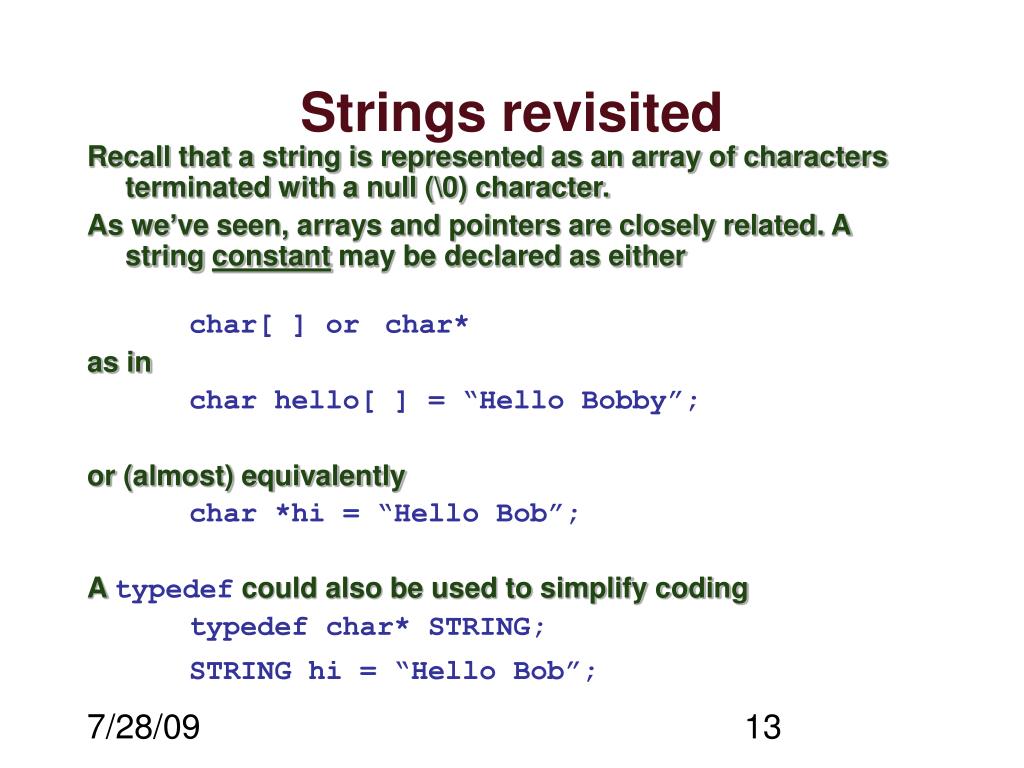 Strings revisited

Recall that a string is represented as an array of characters terminated with a null (\0) character.

As we’ve seen, arrays and pointers are closely related. A string constant may be declared as either

char[ ] or char*

as in

char hello[ ] = “Hello Bobby”;

or (almost) equivalently

char *hi = “Hello Bob”;

A typedef could also be used to simplify coding

typedef char* STRING;

STRING hi = “Hello Bob”;

7/28/09

13